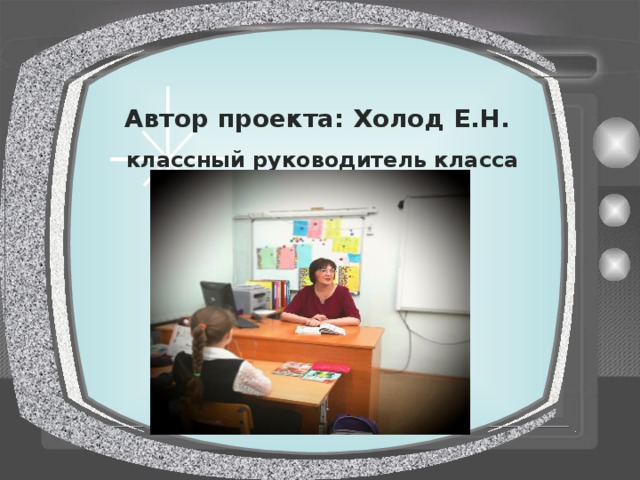 Автор проекта: Холод Е.Н.

классный руководитель класса